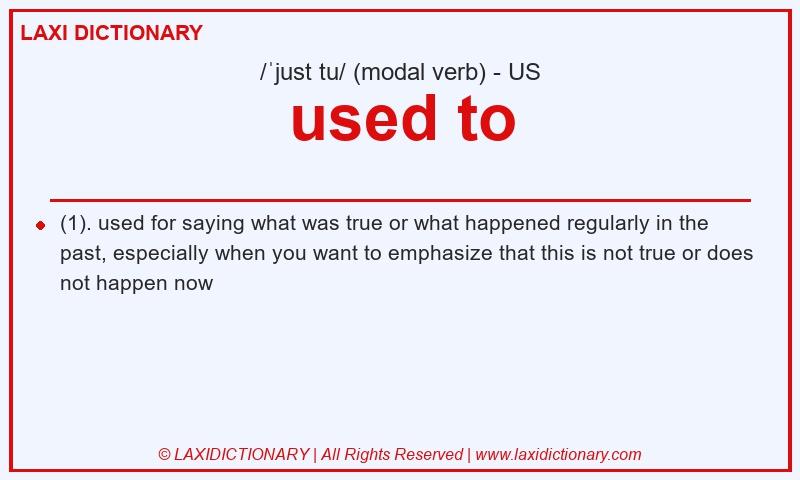 LAXI DICTIONARY

/ˈjust tu/ (modal verb) - US

used to

(1). used for saying what was true or what happened regularly in the past, especially when you want to emphasize that this is not true or does not happen now

© LAXIDICTIONARY | All Rights Reserved | www.laxidictionary.com